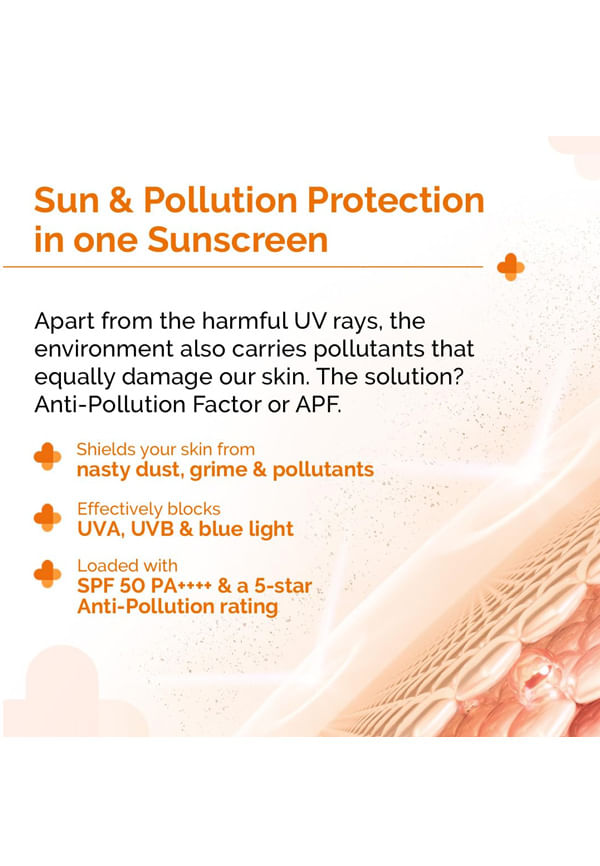 Sun & Pollution Protection in one Sunscreen

Apart from the harmful UV rays, the environment also carries pollutants that equally damage our skin. The solution? Anti-Pollution Factor or APF.

Shields your skin from
nasty dust, grime & pollutants

Effectively blocks
UVA, UVB & blue light

Loaded with
SPF 50 PA++++ & a 5-star Anti-Pollution rating